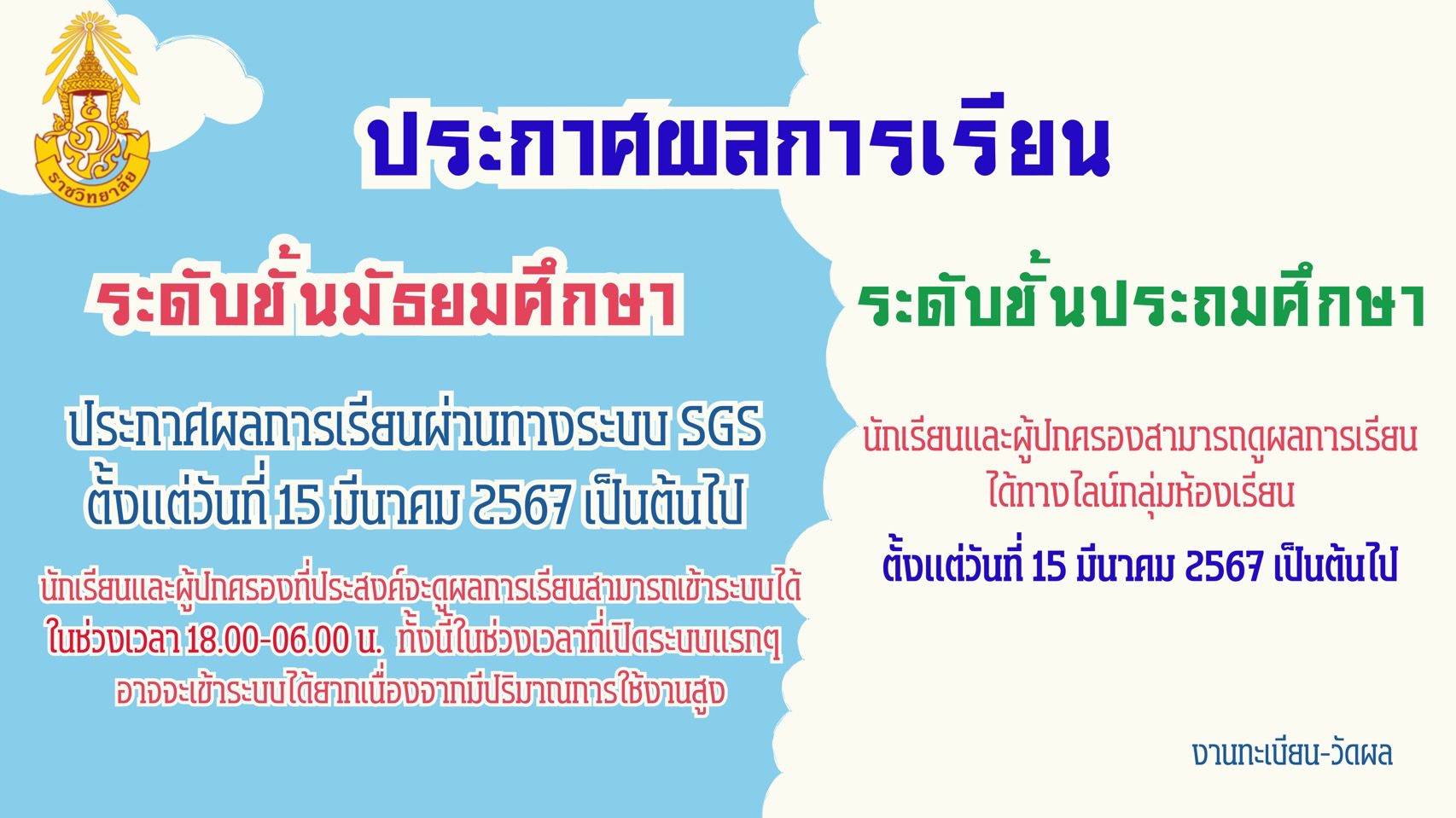 ราชวิทยาลัย

ประกาศผลการเรียน

ระดับชั้นมัธยมศึกษา

ประกาศผลการเรียนผ่านทางระบบ SGS ตั้งแต่วันที่ 15 มีนาคม 2567 เป็นต้นไป

นักเรียนและผู้ปกครองที่ประสงค์จะดูผลการเรียนสามารถเข้าระบบได้ ในช่วงเวลา 18.00-06.00 น. ทั้งนี้ในช่วงเวลาที่เปิดระบบแรกๆ อาจจะเข้าระบบได้ยากเนื่องจากมีปริมาณการใช้งานสูง

ระดับชั้นประถมศึกษา

นักเรียนและผู้ปกครองสามารถดูผลการเรียน ได้ทางไลน์กลุ่มห้องเรียน

ตั้งแต่วันที่ 15 มีนาคม 2567 เป็นต้นไป

งานทะเบียน-วัดผล